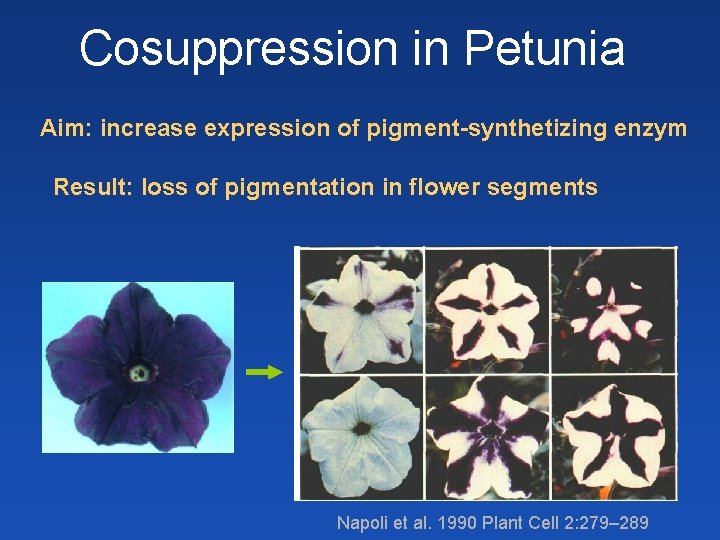 Cosuppression in Petunia

Aim: increase expression of pigment-synthetizing enzym

Result: loss of pigmentation in flower segments

Napoli et al. 1990 Plant Cell 2:279–289